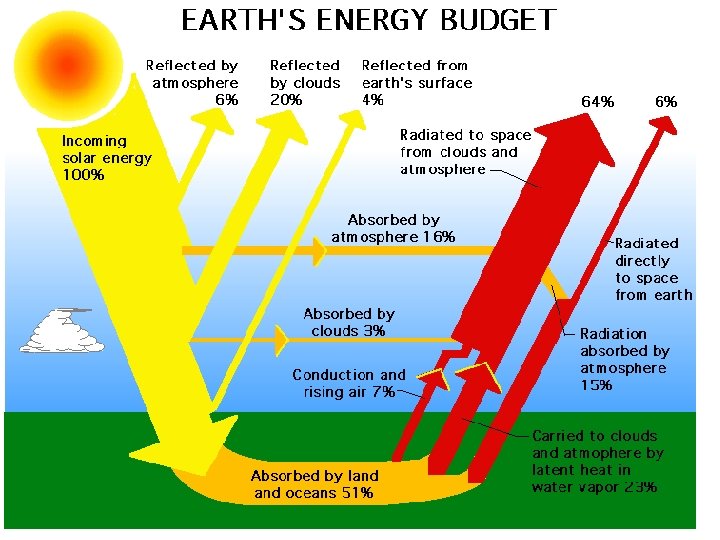 EARTH'S ENERGY BUDGET

Reflected by atmosphere 6%

Reflected by clouds 20%

Reflected from earth's surface 4%

64%

6%

Incoming solar energy 100%

Radiated to space from clouds and atmosphere

Absorbed by atmosphere 16%

Radiated directly to space from earth

Absorbed by clouds 3%

Radiation absorbed by atmosphere 15%

Conduction and rising air 7%

Carried to clouds and atmophere by latent heat in water vapor 23%

Absorbed by land and oceans 51%